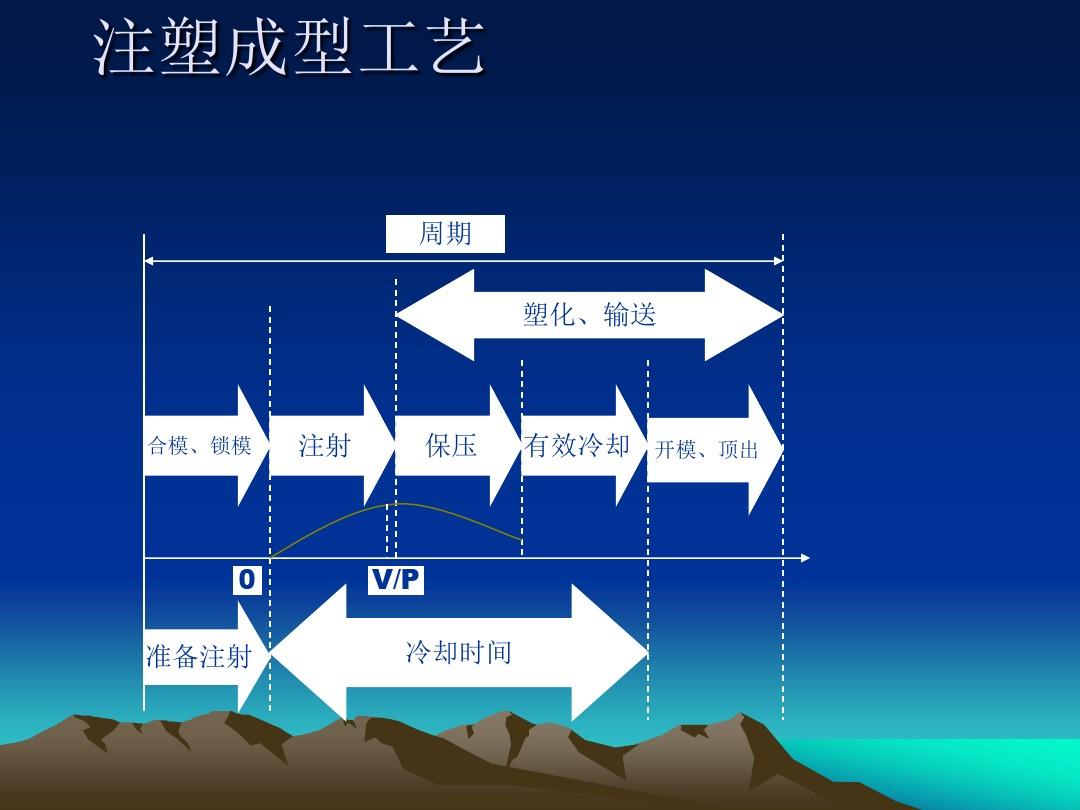 注塑成型工艺

周期

塑化、输送

合模、锁模
注射
保压
有效冷却
开模、顶出

0
V/P

准备注射
冷却时间